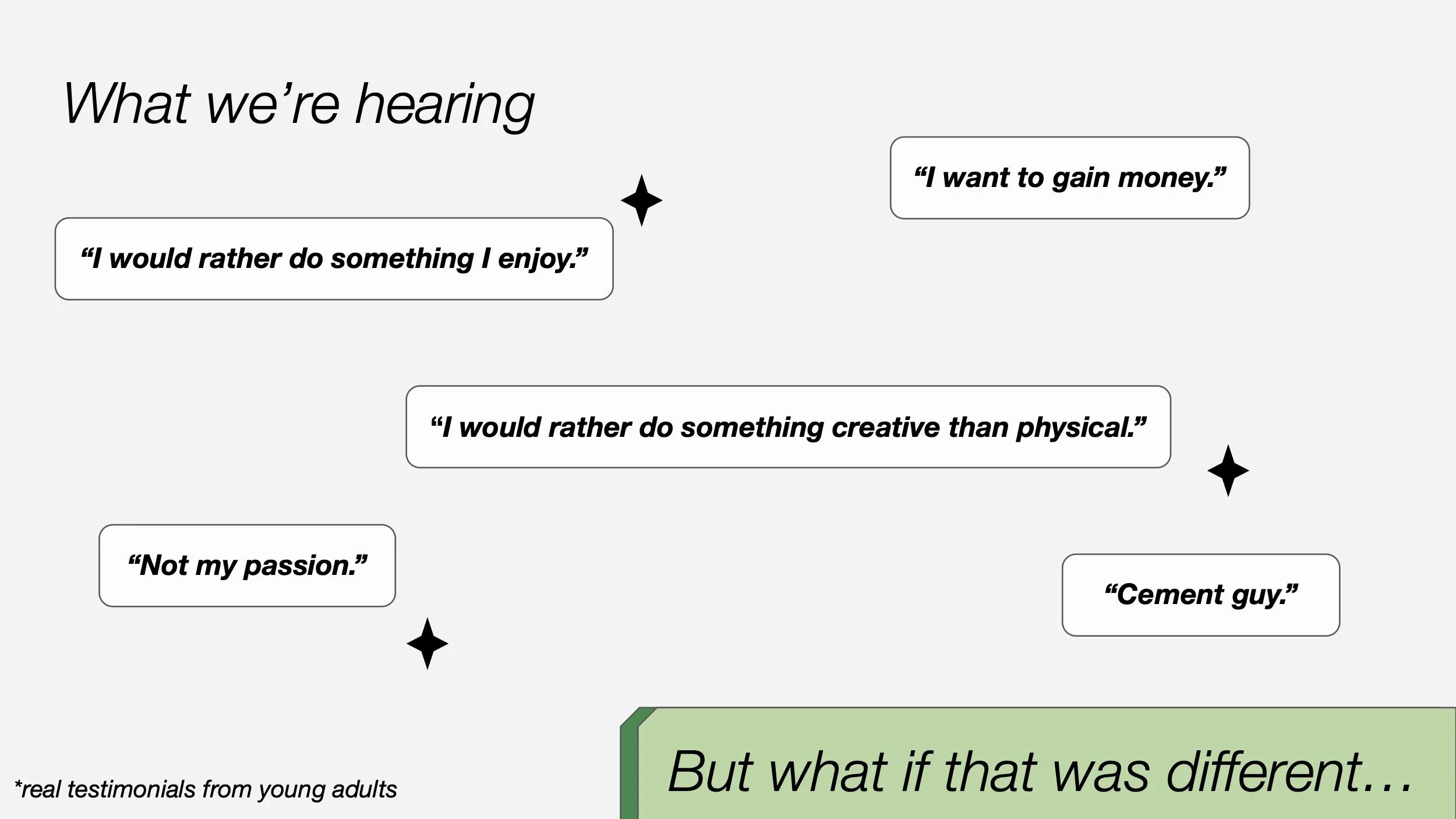 What we’re hearing

“I want to gain money.”

“I would rather do something I enjoy.”

“I would rather do something creative than physical.”

“Not my passion.”

“Cement guy.”

*real testimonials from young adults

But what if that was different…